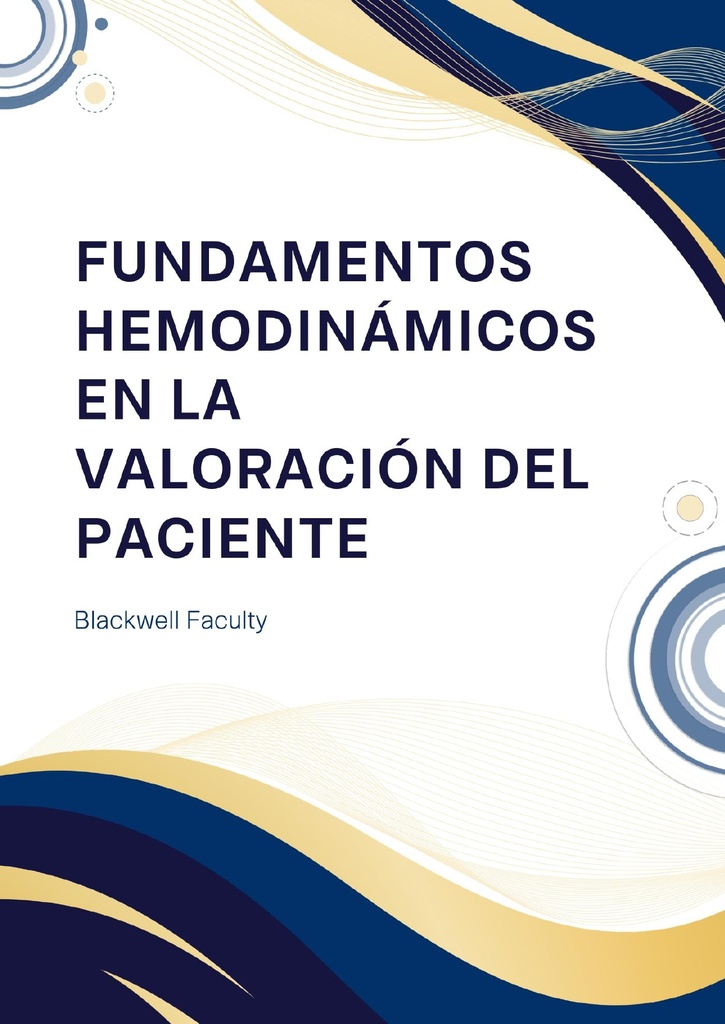 FUNDAMENTOS HEMODINÁMICOS EN LA VALORACIÓN DEL PACIENTE

Blackwell Faculty